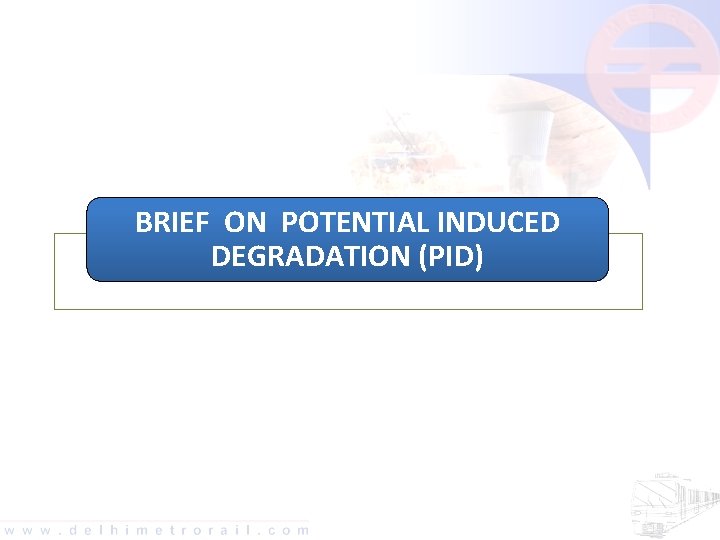 BRIEF ON POTENTIAL INDUCED DEGRADATION (PID)

www.delhimetrorail.com